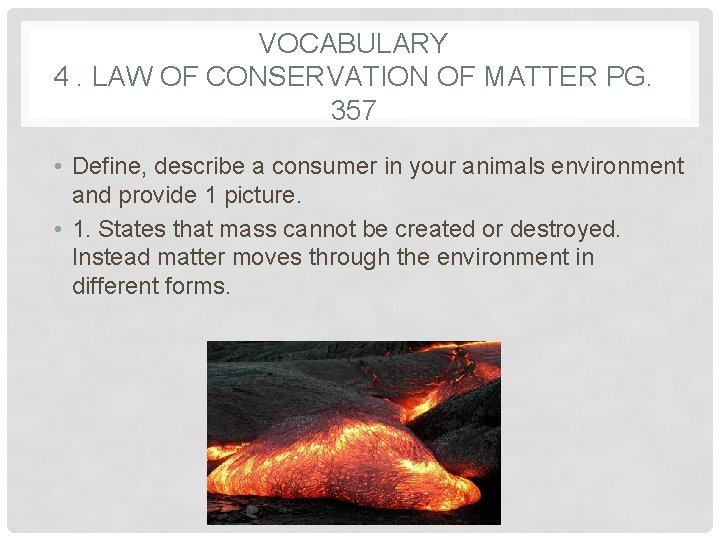 VOCABULARY
4 . LAW OF CONSERVATION OF MATTER PG. 357

• Define, describe a consumer in your animals environment and provide 1 picture.
• 1. States that mass cannot be created or destroyed. Instead matter moves through the environment in different forms.